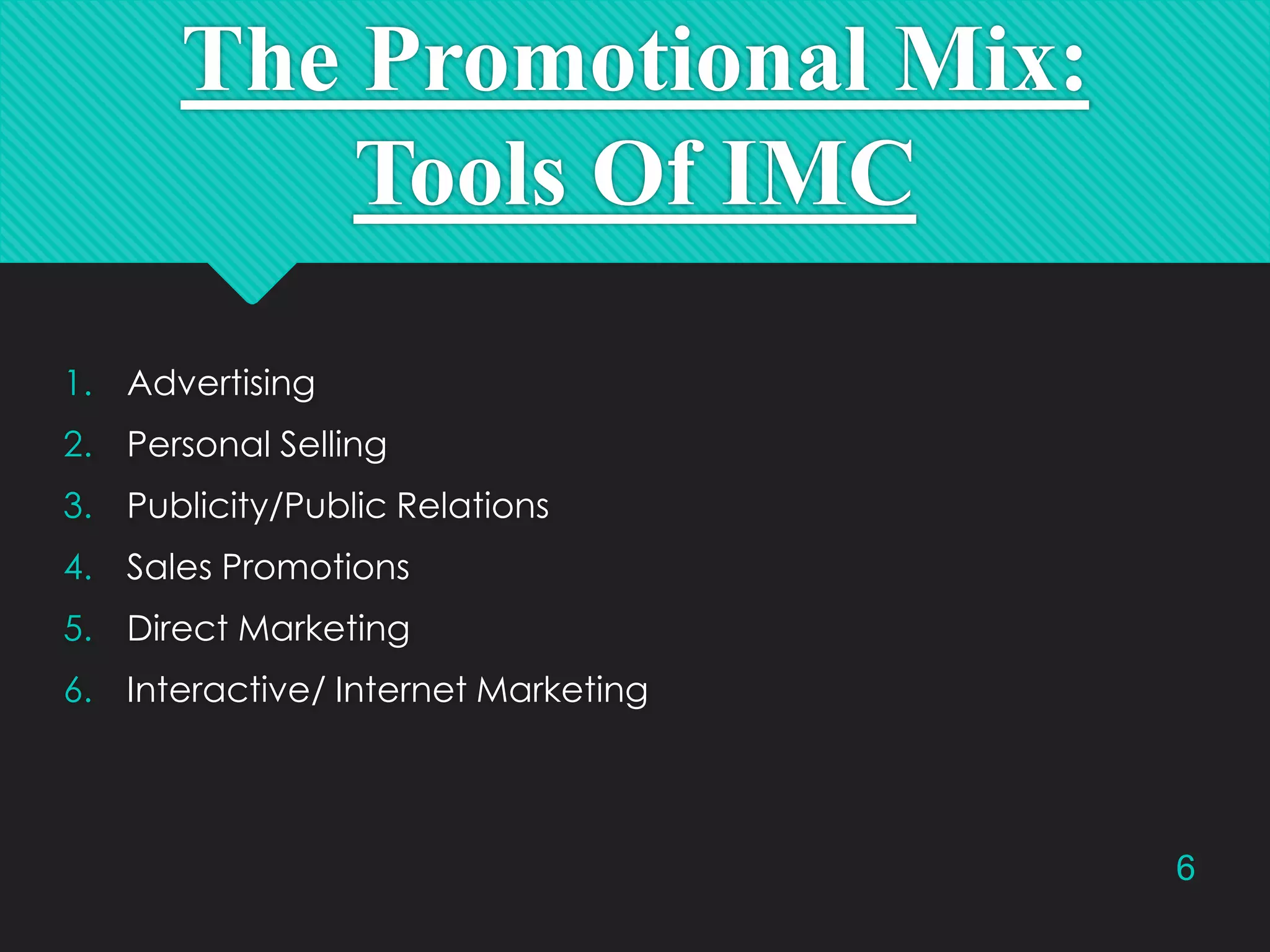 The Promotional Mix:
Tools Of IMC

1. Advertising
2. Personal Selling
3. Publicity/Public Relations
4. Sales Promotions
5. Direct Marketing
6. Interactive/ Internet Marketing

6